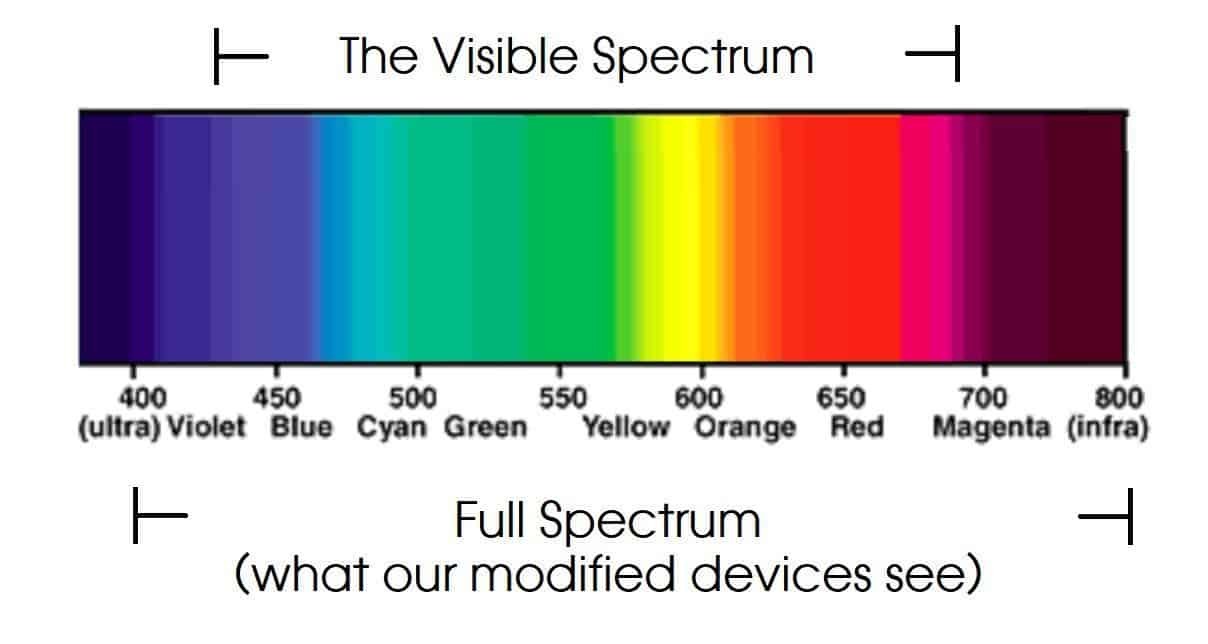 The Visible Spectrum

400 450 500 550 600 650 700 800
(ultra) Violet Blue Cyan Green Yellow Orange Red Magenta (infra)

Full Spectrum
(what our modified devices see)